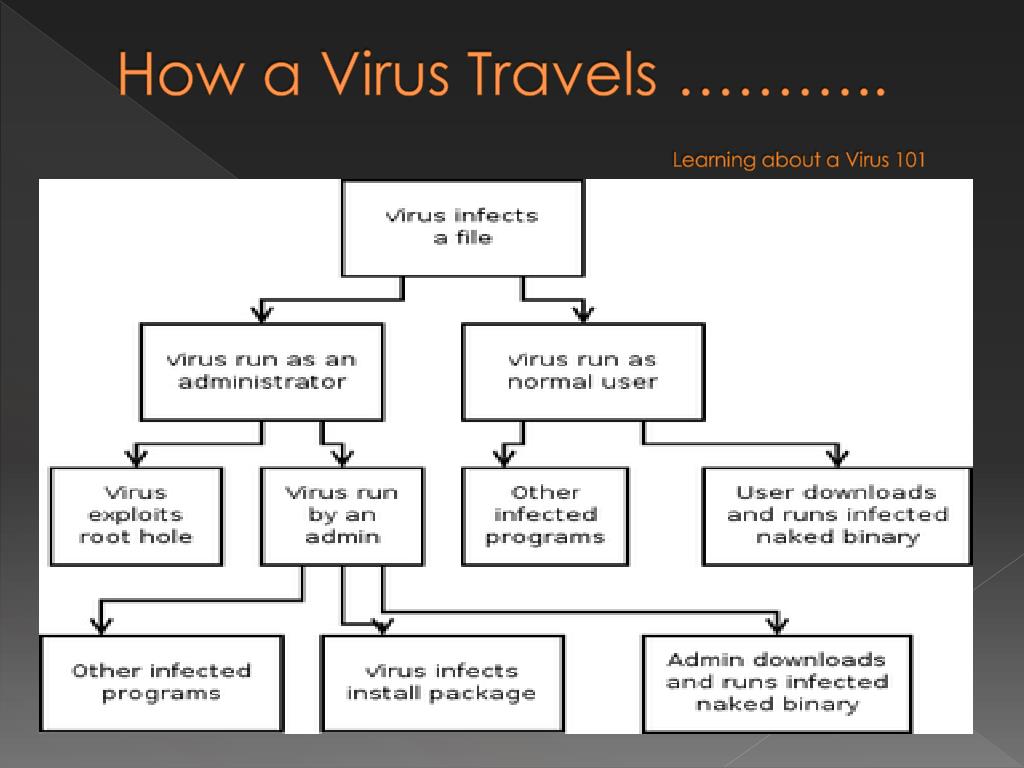 How a Virus Travels ……….

Learning about a Virus 101

Virus infects a file

Virus run as an administrator

Virus run as normal user

Virus exploits root hole

Virus run by an admin

Other infected programs

User downloads and runs infected naked binary

Other infected programs

Virus infects install package

Admin downloads and runs infected naked binary